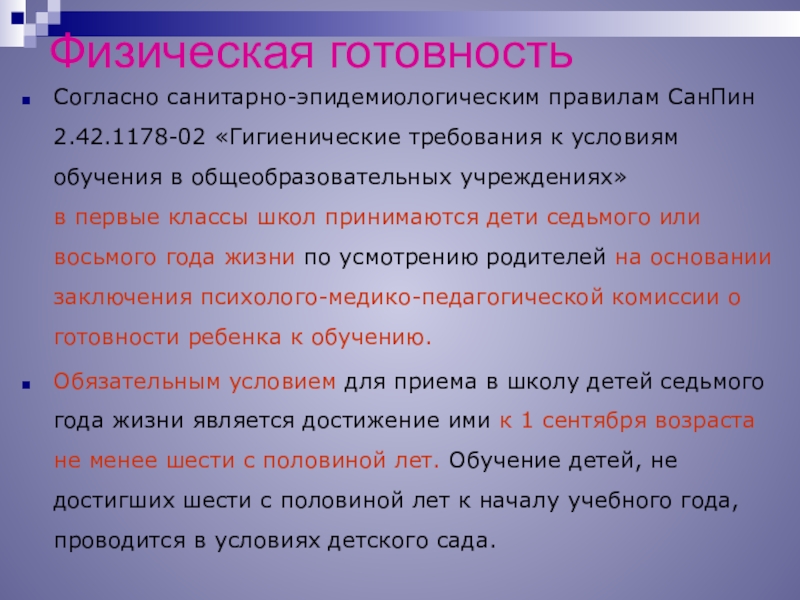 Физическая готовность

Согласно санитарно-эпидемиологическим правилам СанПин 2.42.1178-02 «Гигиенические требования к условиям обучения в общеобразовательных учреждениях» в первые классы школ принимаются дети седьмого или восьмого года жизни по усмотрению родителей на основании заключения психолого-медико-педагогической комиссии о готовности ребенка к обучению.

Обязательным условием для приема в школу детей седьмого года жизни является достижение ими к 1 сентября возраста не менее шести с половиной лет. Обучение детей, не достигших шести с половиной лет к началу учебного года, проводится в условиях детского сада.